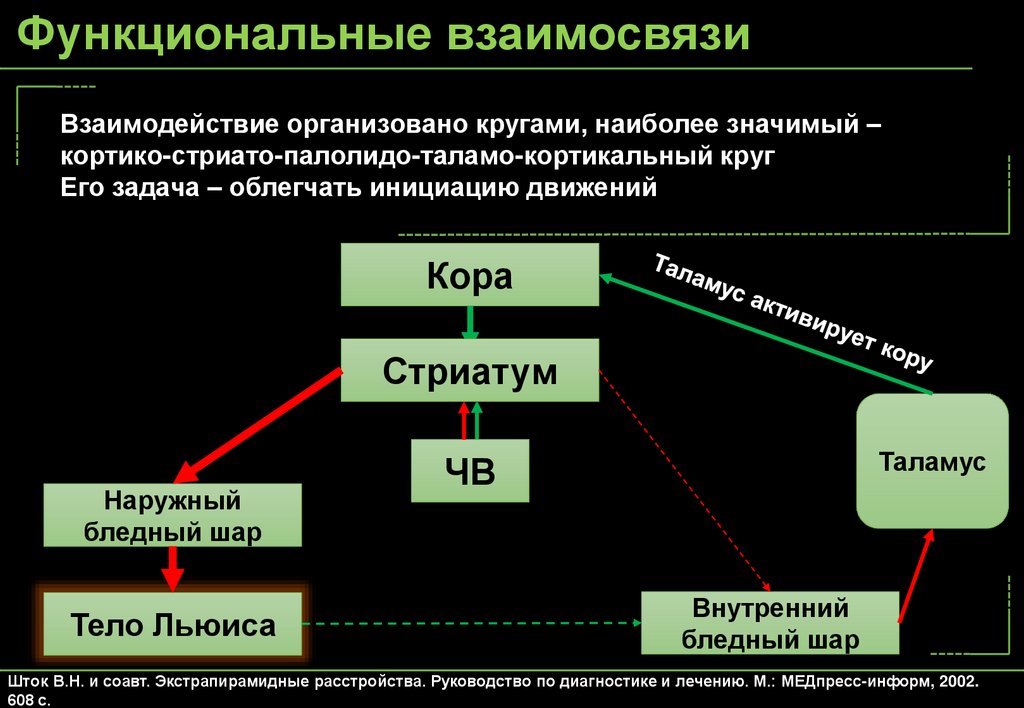 Функциональные взаимосвязи

Взаимодействие организовано кругами, наиболее значимый – кортико-стриато-палолидо-таламо-кортикальный круг
Его задача – облегчать инициацию движений

Кора

Таламус активирует кору

Стриатум

ЧВ

Таламус

Наружный бледный шар

Тело Льюиса

Внутренний бледный шар

Шток В.Н. и соавт. Экстрапирамидные расстройства. Руководство по диагностике и лечению. М.: МЕДпресс-информ, 2002. 608 с.